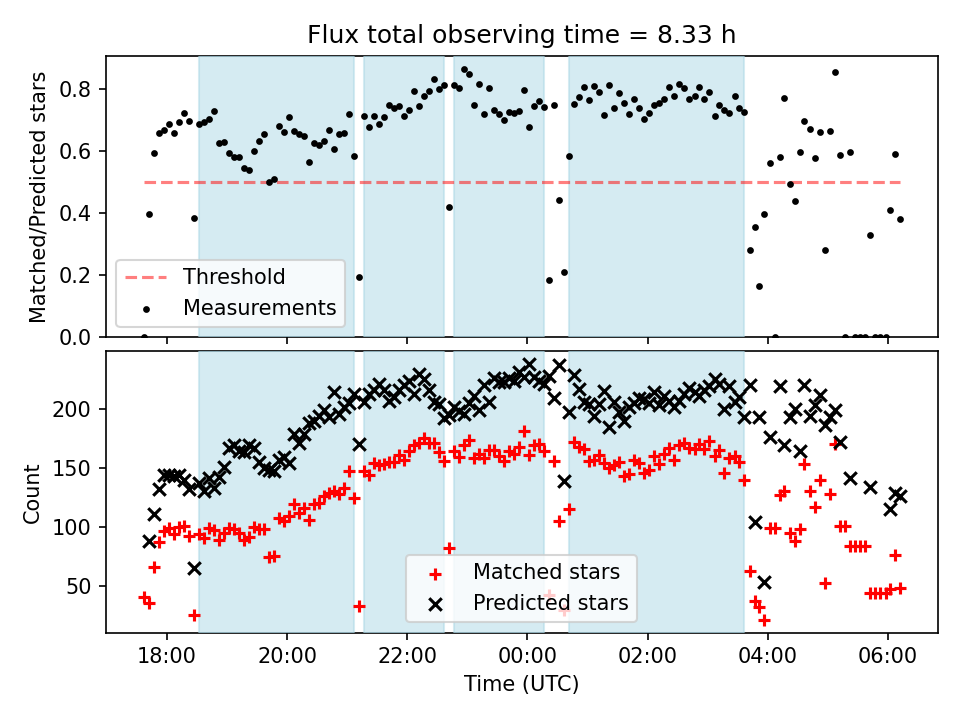 Flux total observing time = 8.33 h

Matched/Predicted stars

0.8
0.6
0.4
0.2
0.0

Threshold
Measurements

Count

200
150
100
50

Matched stars
Predicted stars

18:00 20:00 22:00 00:00 02:00 04:00 06:00

Time (UTC)